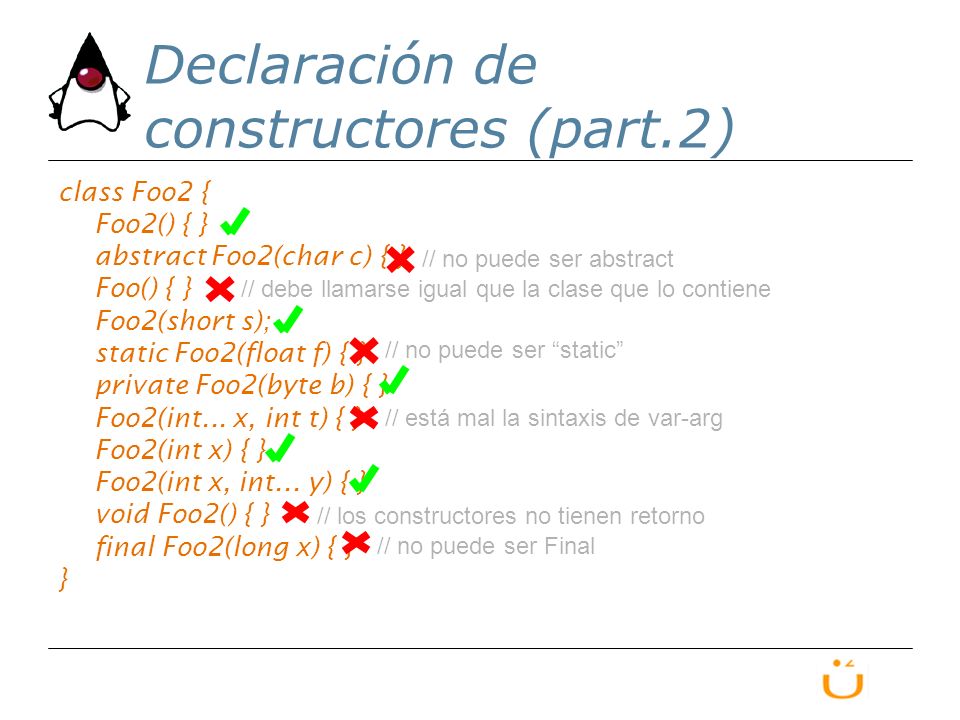 Declaración de constructores (part.2)

class Foo2 {
Foo2() { }
abstract Foo2(char c) { } // no puede ser abstract
Foo() { } // debe llamarse igual que la clase que lo contiene
Foo2(short s);
static Foo2(float f) { } // no puede ser “static”
private Foo2(byte b) { }
Foo2(int... x, int t) { } // está mal la sintaxis de var-arg
Foo2(int x) { }
Foo2(int x, int... y) { }
void Foo2() { } // los constructores no tienen retorno
final Foo2(long x) { } // no puede ser Final
}